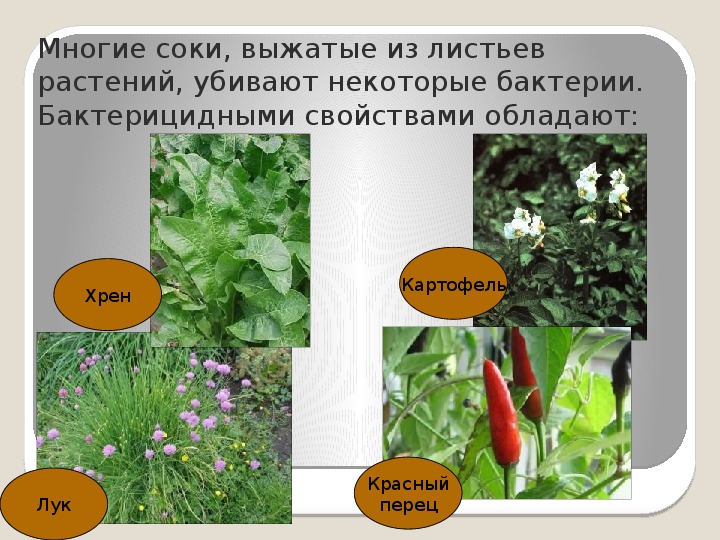 Многие соки, выжатые из листьев растений, убивают некоторые бактерии. Бактерицидными свойствами обладают:

Хрен

Картофель

Лук

Красный перец